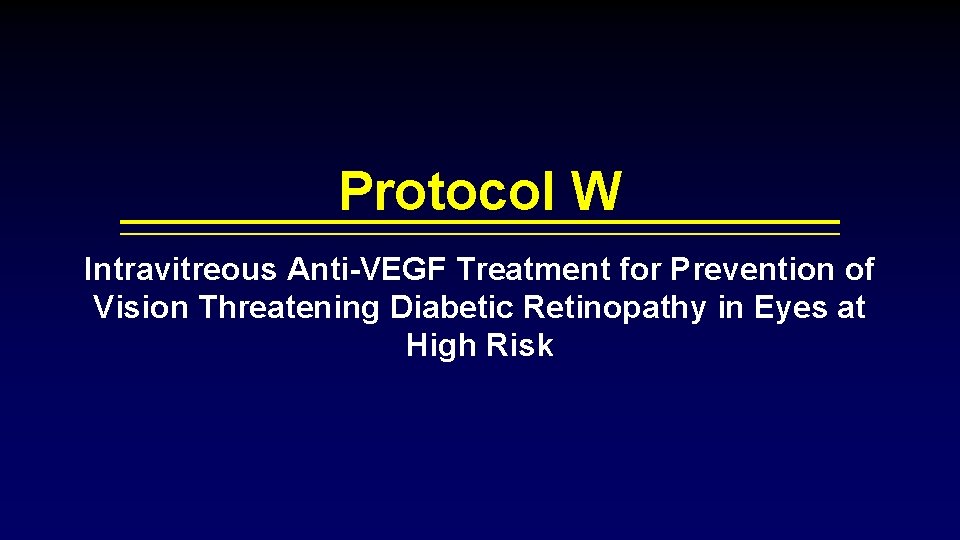 Protocol W

Intravitreous Anti-VEGF Treatment for Prevention of Vision Threatening Diabetic Retinopathy in Eyes at High Risk